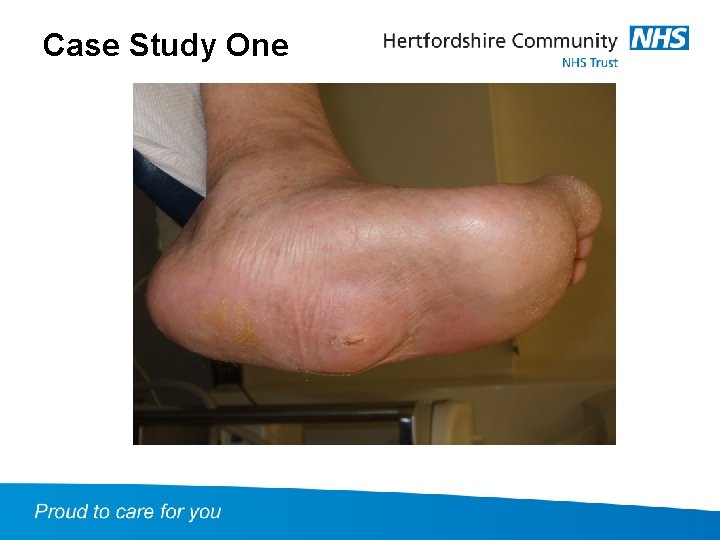 Case Study One

Hertfordshire Community NHS
NHS Trust

Proud to care for you